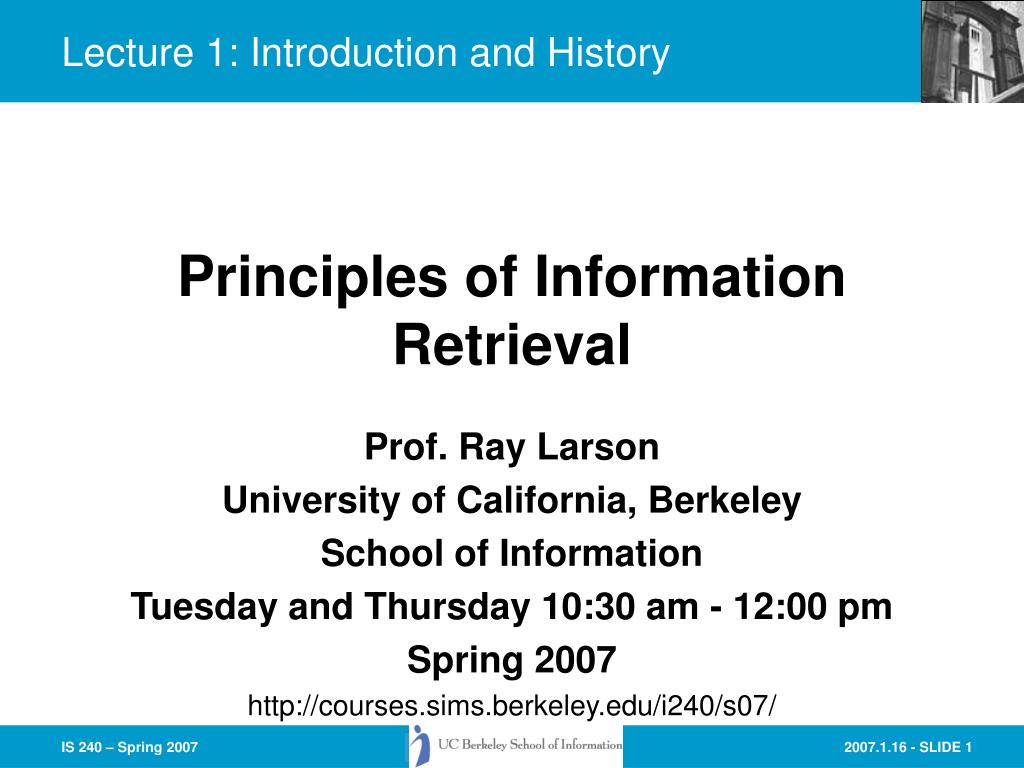 Lecture 1: Introduction and History

Principles of Information Retrieval

Prof. Ray Larson
University of California, Berkeley
School of Information
Tuesday and Thursday 10:30 am - 12:00 pm
Spring 2007
http://courses.sims.berkeley.edu/i240/s07/

IS 240 – Spring 2007

UC Berkeley School of Information

2007.1.16 - SLIDE 1